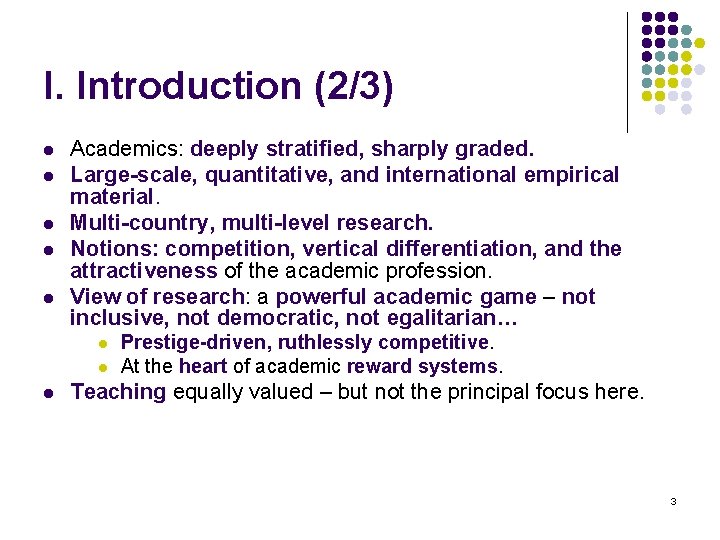 I. Introduction (2/3)

- Academics: deeply stratified, sharply graded.
- Large-scale, quantitative, and international empirical material.
- Multi-country, multi-level research.
- Notions: competition, vertical differentiation, and the attractiveness of the academic profession.
- View of research: a powerful academic game – not inclusive, not democratic, not egalitarian…
  - Prestige-driven, ruthlessly competitive.
  - At the heart of academic reward systems.
- Teaching equally valued – but not the principal focus here.

3